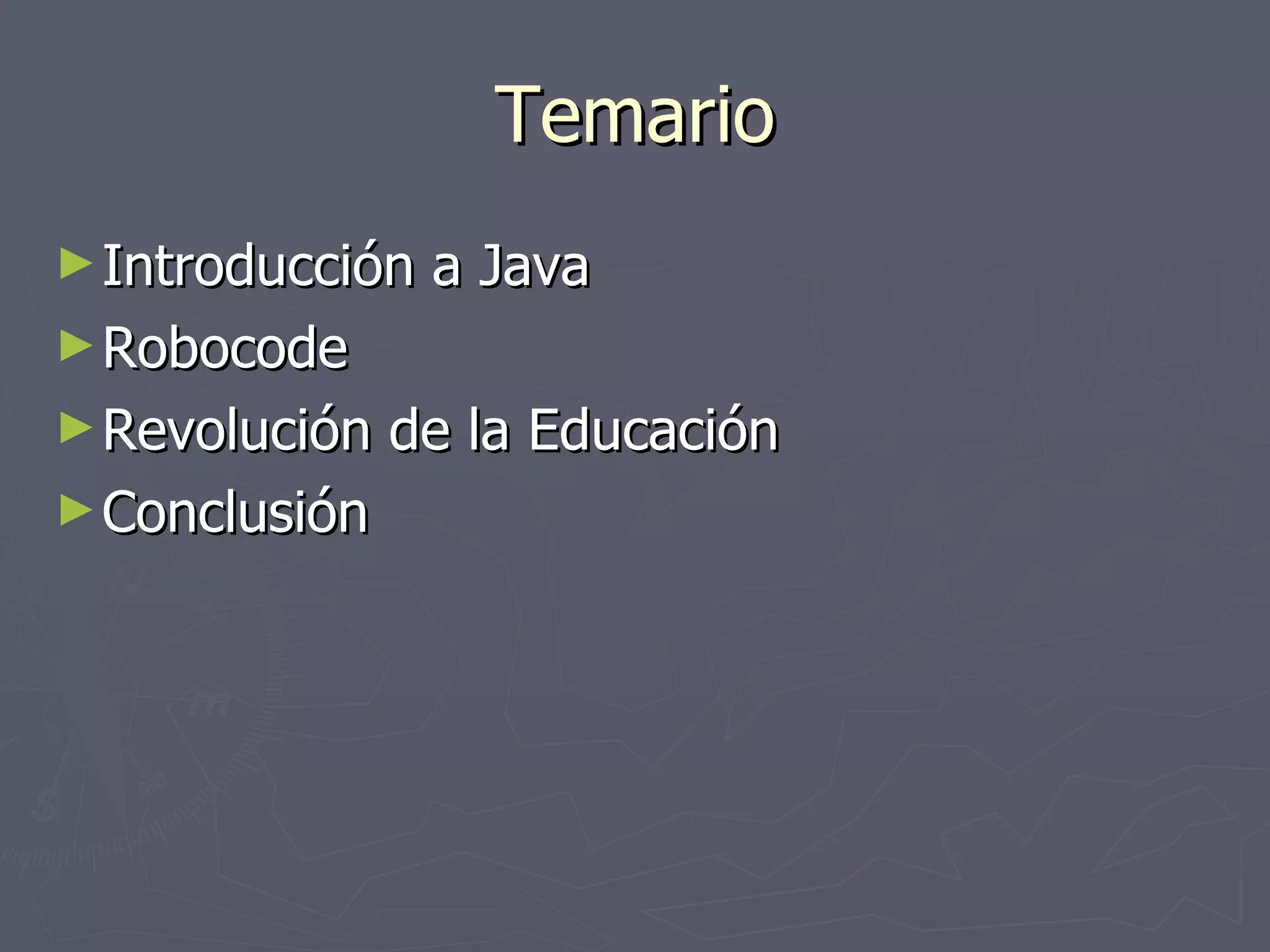 Temario

► Introducción a Java
► Robocode
► Revolución de la Educación
► Conclusión